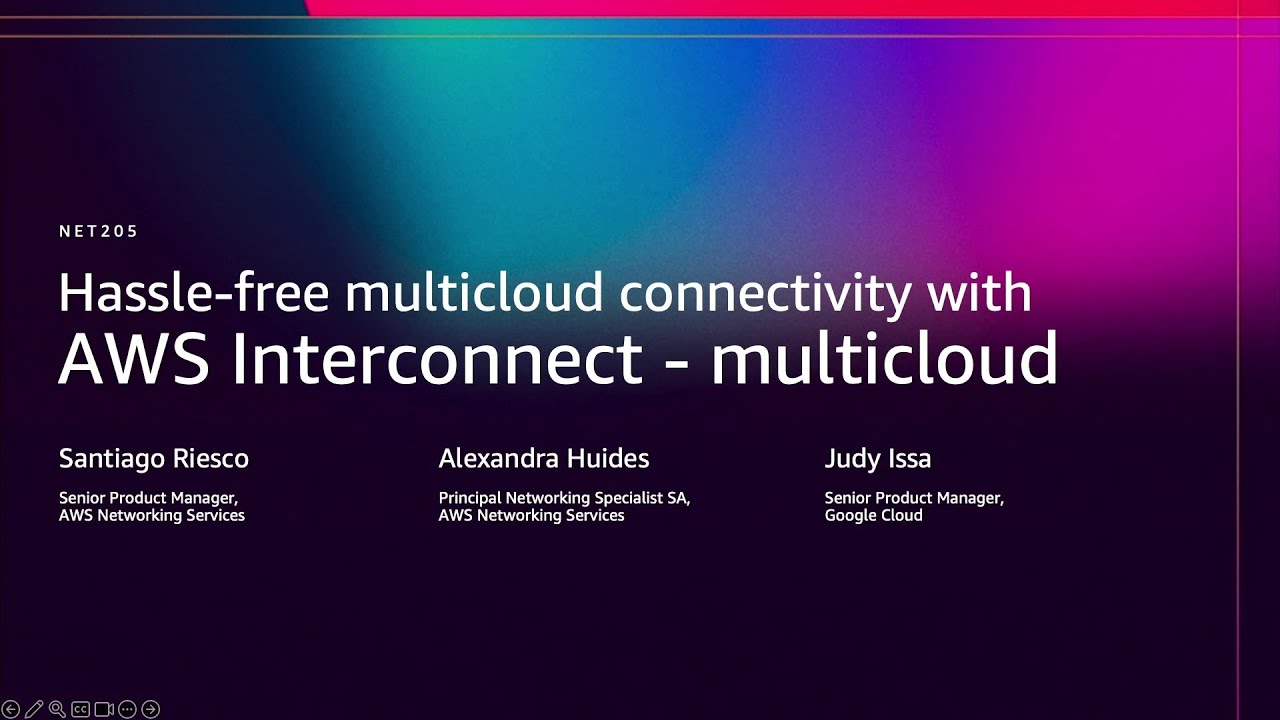 NET205

Hassle-free multicloud connectivity with AWS Interconnect - multicloud

Santiago Riesco
Senior Product Manager, AWS Networking Services

Alexandra Huides
Principal Networking Specialist SA, AWS Networking Services

Judy Issa
Senior Product Manager, Google Cloud

CC